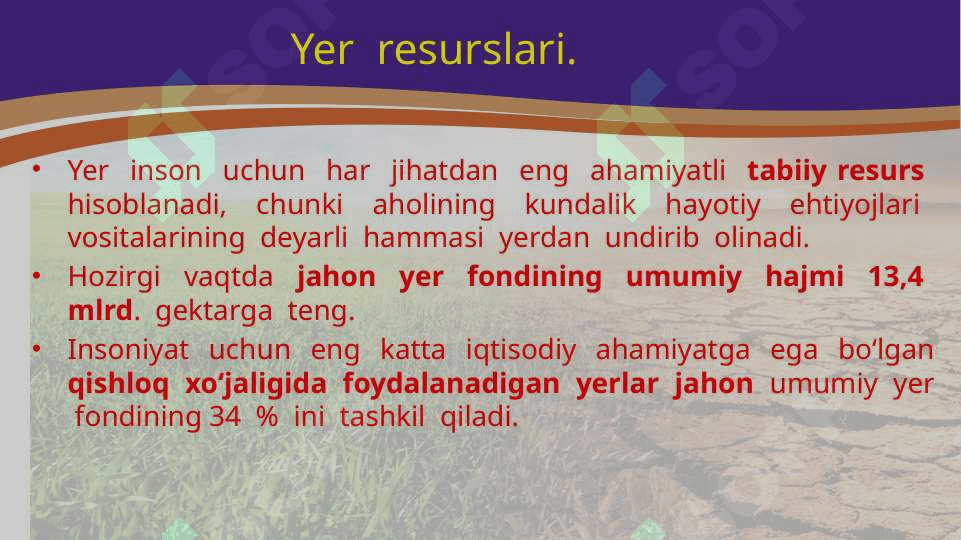 Yer resurslari.

• Yer inson uchun har jihatdan eng ahamiyatli tabiiy resurs hisoblanadi, chunki aholining kundalik hayotiy ehtiyojlari vositalarining deyarli hammasi yerdan undirib olinadi.

• Hozirgi vaqtda jahon yer fondining umumiy hajmi 13,4 mlrd. gektarga teng.

• Insoniyat uchun eng katta iqtisodiy ahamiyatga ega bo‘lgan qishloq xo’jaligida foydalanadigan yerlar jahon umumiy yer fondining 34 % ini tashkil qiladi.